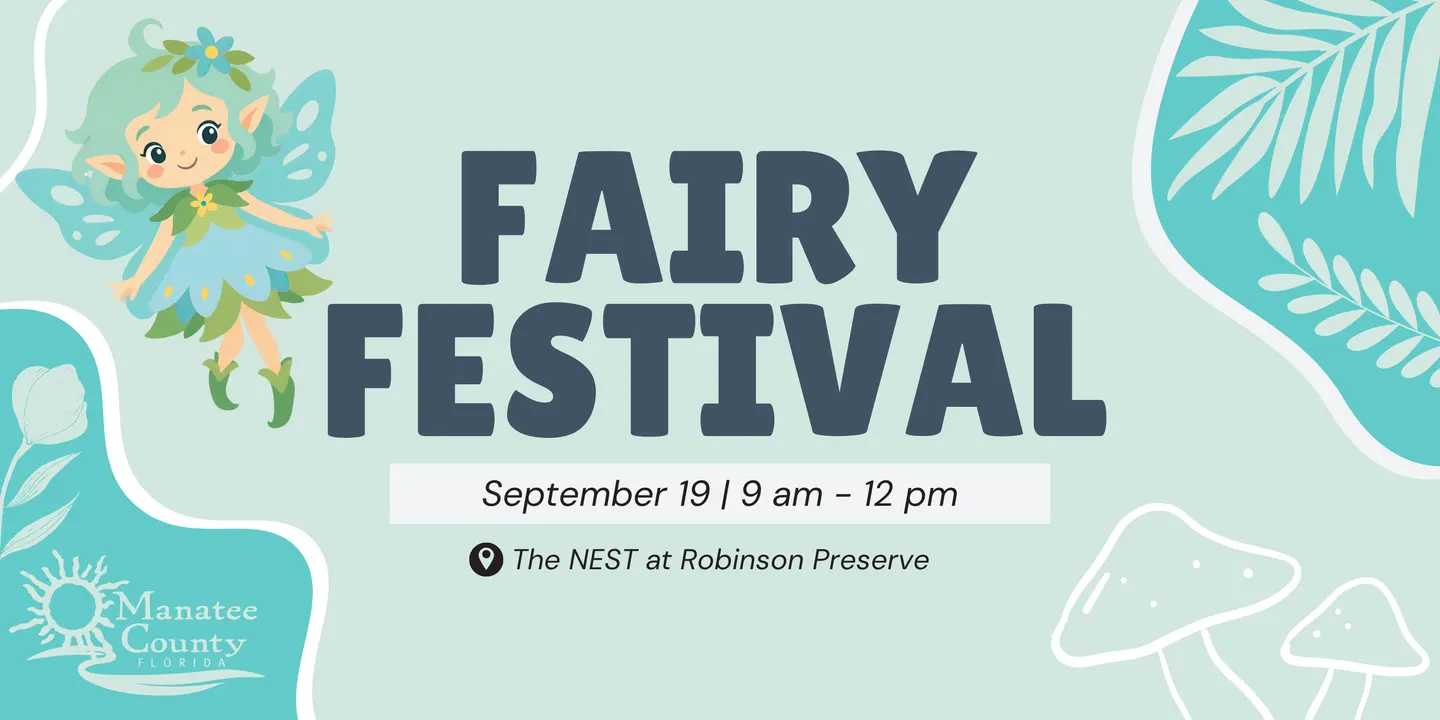 FAIRY FESTIVAL

September 19 | 9 am - 12 pm

The NEST at Robinson Preserve

Manatee County FLORIDA